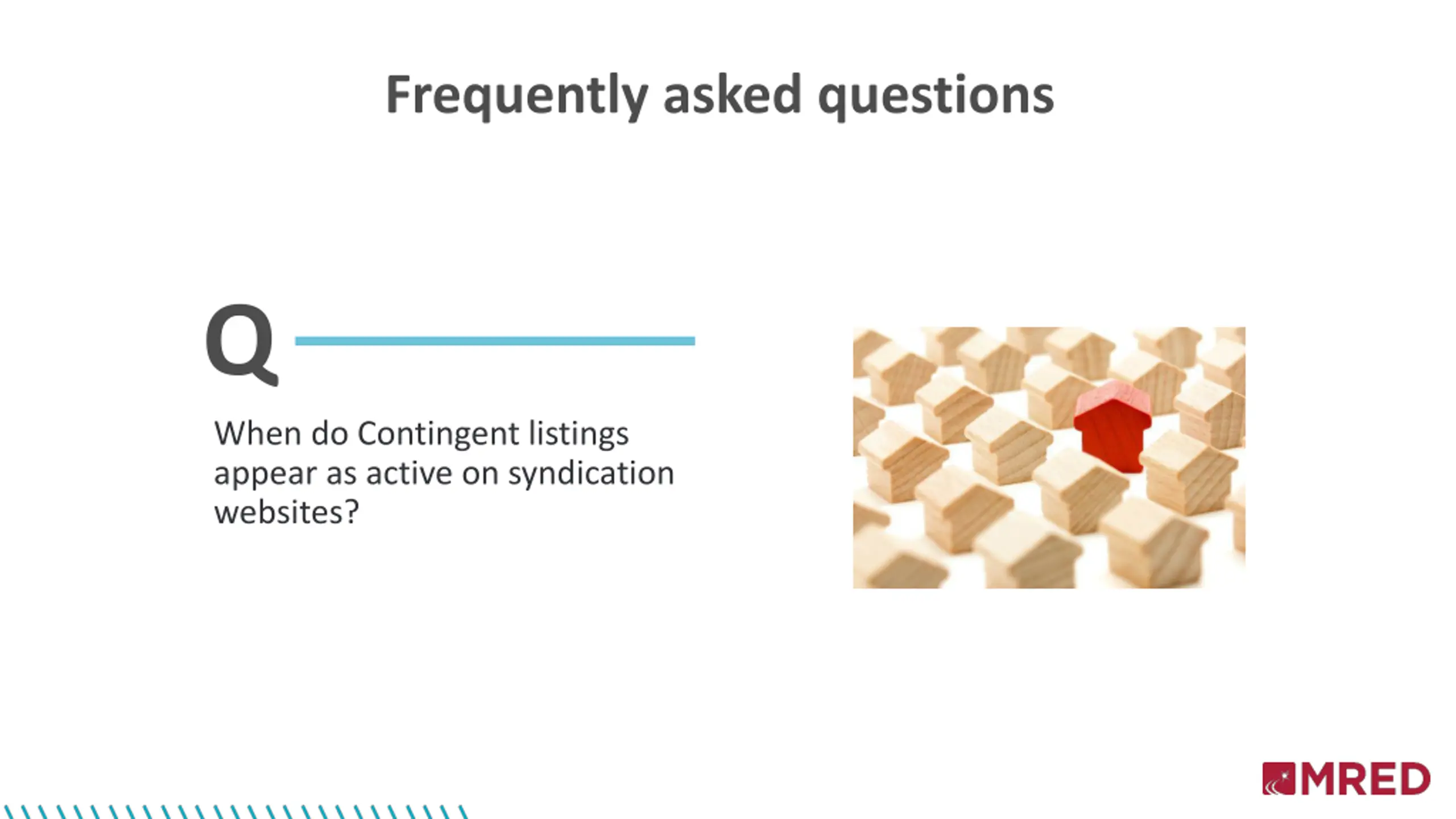 Frequently asked questions

Q

When do Contingent listings appear as active on syndication websites?

MRED